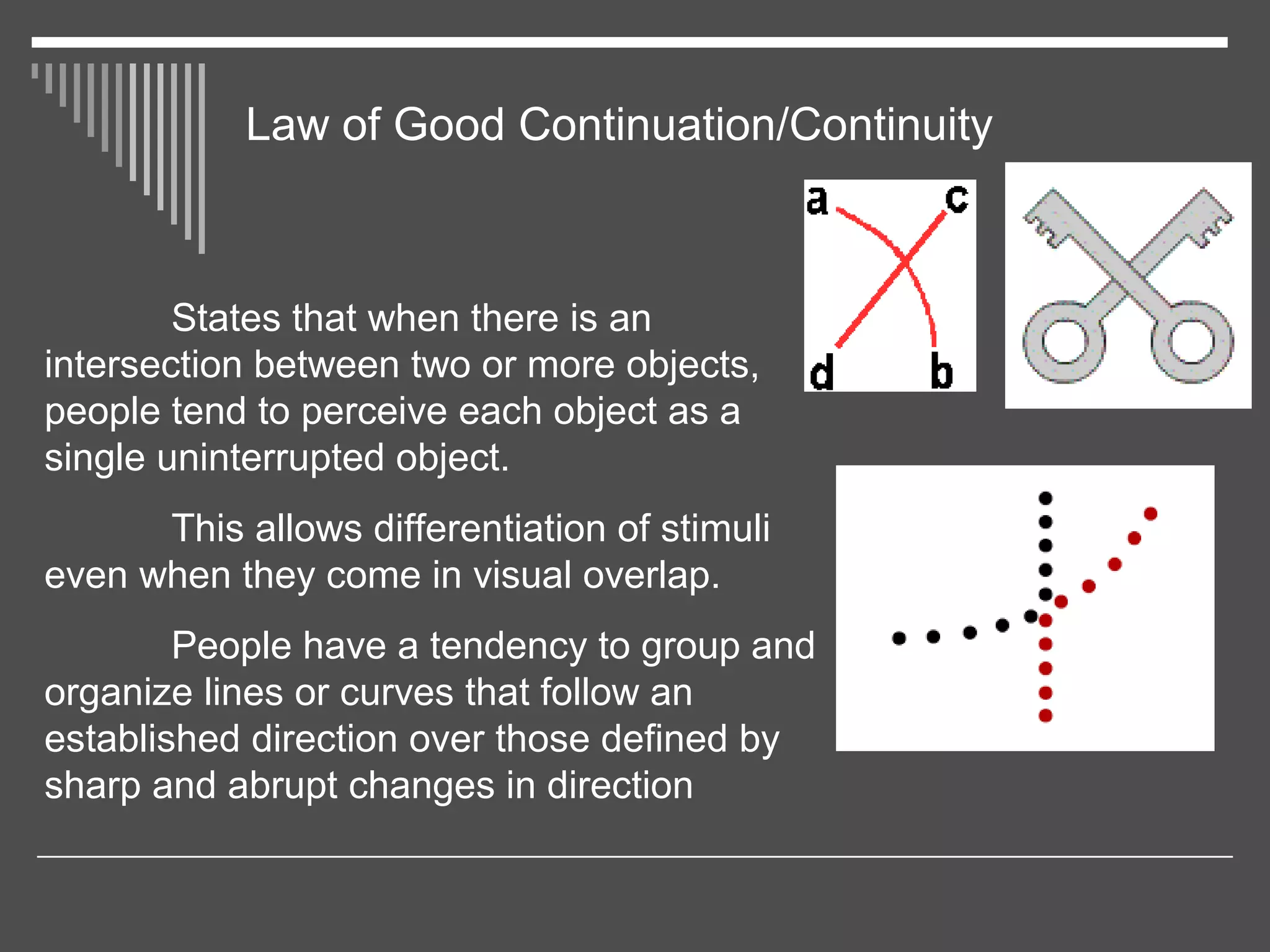 Law of Good Continuation/Continuity

a c d b

States that when there is an intersection between two or more objects, people tend to perceive each object as a single uninterrupted object.

This allows differentiation of stimuli even when they come in visual overlap.

People have a tendency to group and organize lines or curves that follow an established direction over those defined by sharp and abrupt changes in direction